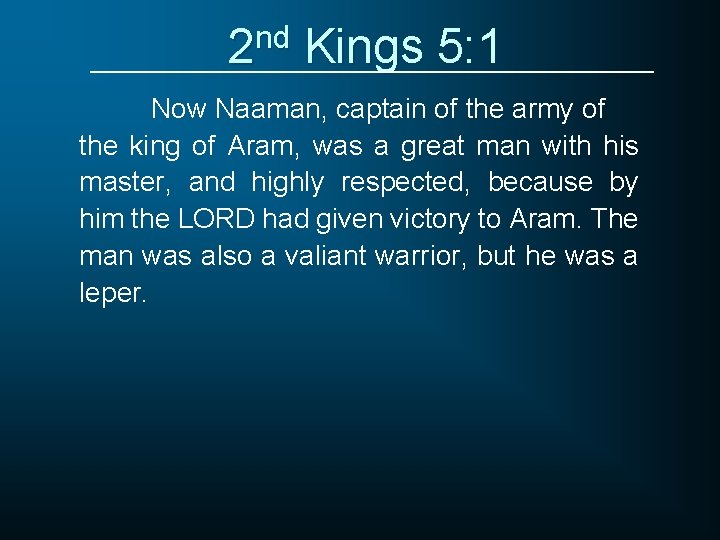 2nd Kings 5:1

Now Naaman, captain of the army of the king of Aram, was a great man with his master, and highly respected, because by him the LORD had given victory to Aram. The man was also a valiant warrior, but he was a leper.